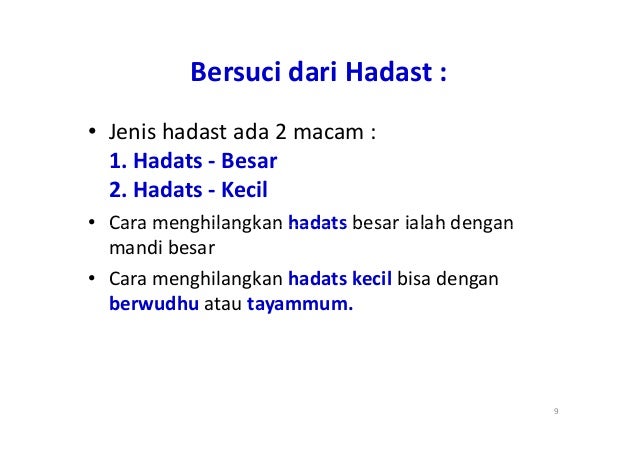 Bersuci dari Hadast :

• Jenis hadast ada 2 macam :
1. Hadats - Besar
2. Hadats - Kecil

• Cara menghilangkan hadats besar ialah dengan mandi besar

• Cara menghilangkan hadats kecil bisa dengan berwudhu atau tayammum.

9